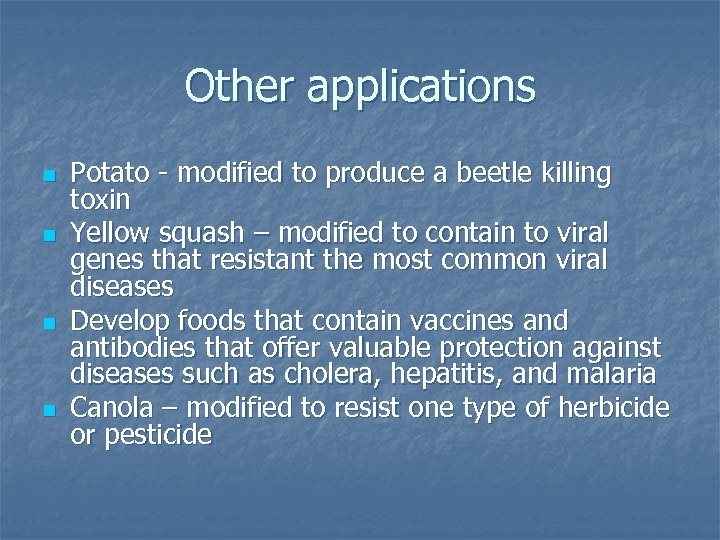 Other applications

- Potato - modified to produce a beetle killing toxin
- Yellow squash – modified to contain to viral genes that resistant the most common viral diseases
- Develop foods that contain vaccines and antibodies that offer valuable protection against diseases such as cholera, hepatitis, and malaria
- Canola – modified to resist one type of herbicide or pesticide